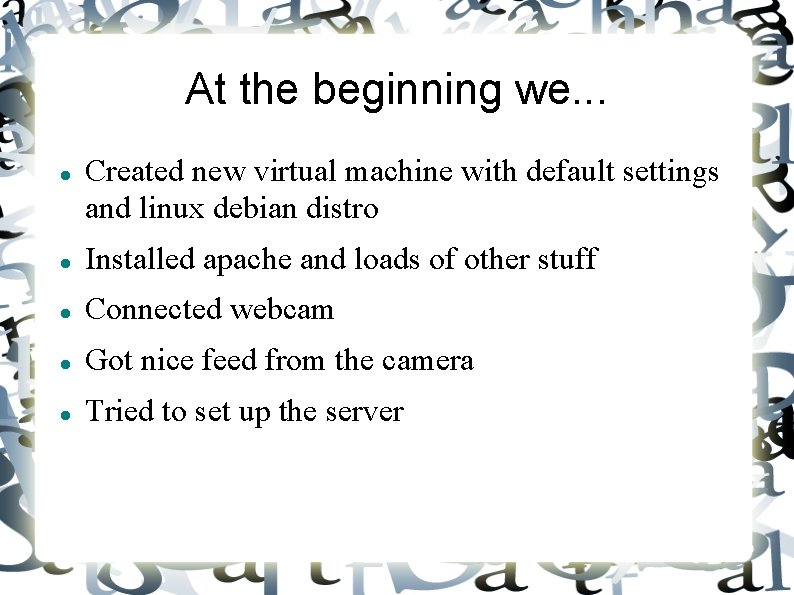 At the beginning we...

- Created new virtual machine with default settings and linux debian distro
- Installed apache and loads of other stuff
- Connected webcam
- Got nice feed from the camera
- Tried to set up the server